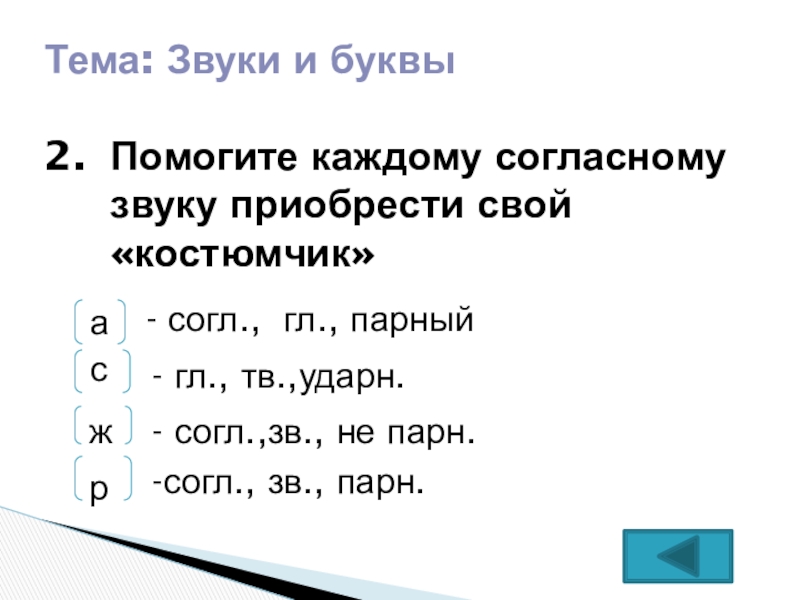 Тема: Звуки и буквы

2. Помогите каждому согласному звуку приобрести свой «костюмчик»

а - согл., гл., парный
с - гл., тв.,ударн.
ж - согл.,зв., не парн.
р -согл., зв., парн.